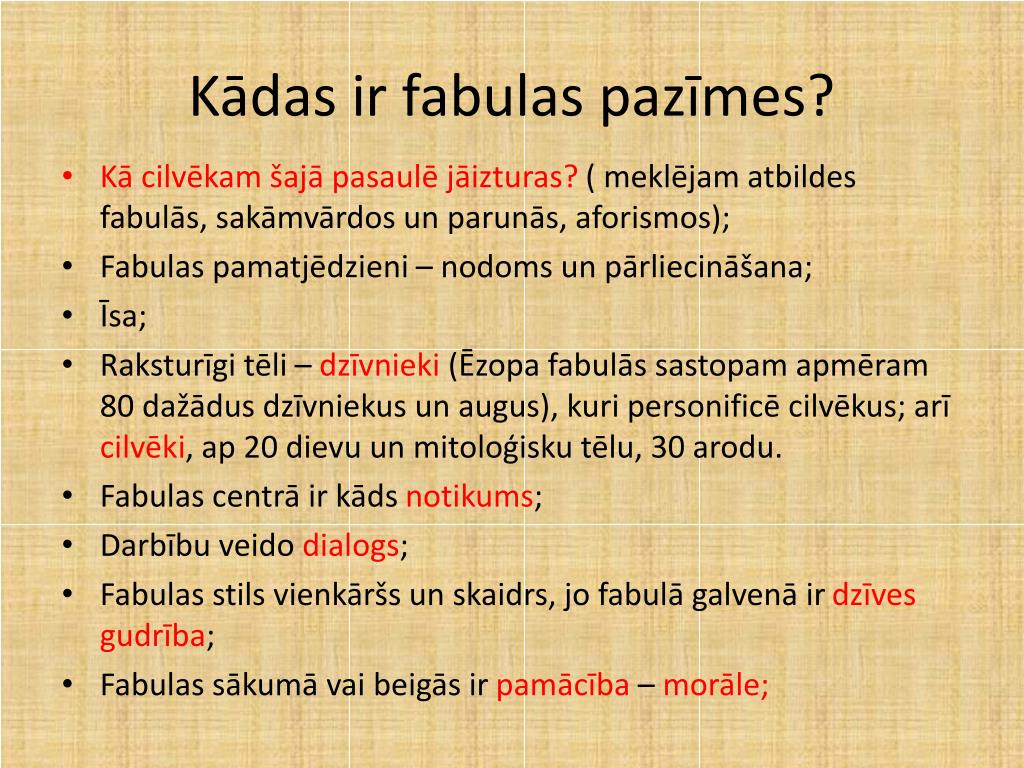 Kādas ir fabulas pazīmes?

• Kā cilvēkam šajā pasaulē jāizturas? ( meklējam atbildes fabulās, sakāmvārdos un parunās, aforismos);
• Fabulas pamatjēdzieni – nodoms un pārliecināšana;
• Īsa;
• Raksturīgi tēli – dzīvnieki (Ēzopa fabulās sastopam apmēram 80 dažādus dzīvniekus un augus), kuri personificē cilvēkus; arī cilvēki, ap 20 dievu un mitoloģisku tēlu, 30 arodu.
• Fabulas centrā ir kāds notikums;
• Darbību veido dialogs;
• Fabulas stils vienkāršs un skaidrs, jo fabulā galvenā ir dzīves gudrība;
• Fabulas sākumā vai beigās ir pamācība – morāle;